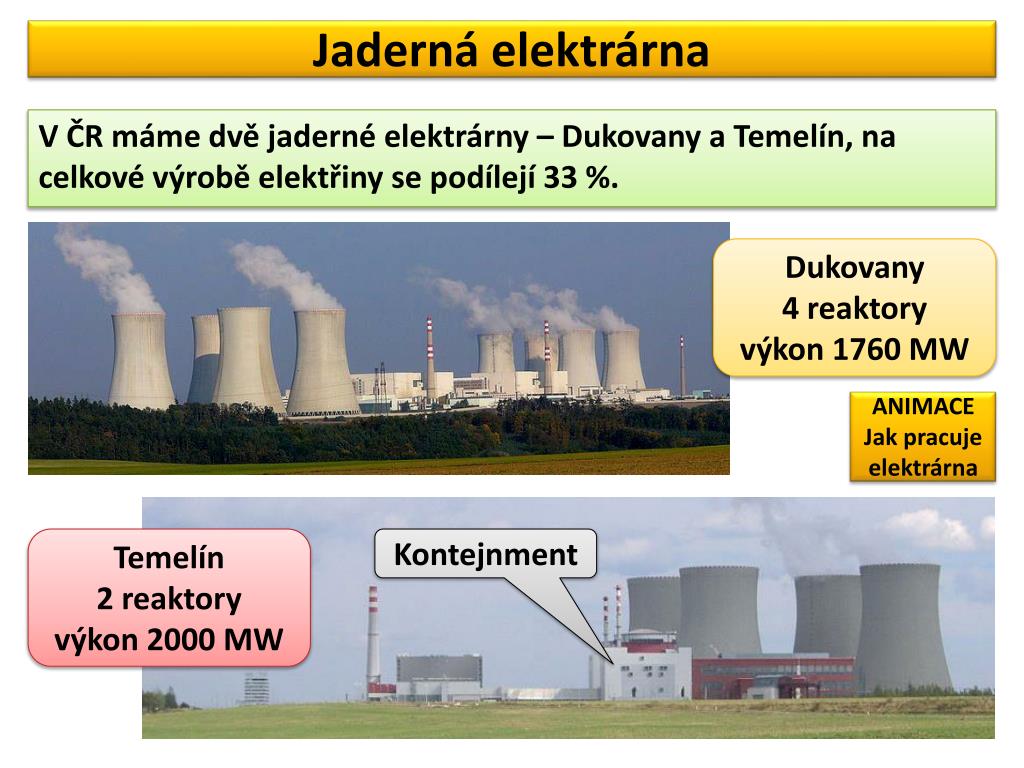 Jaderná elektrárna

V ČR máme dvě jaderné elektrárny – Dukovany a Temelín, na celkové výrobě elektřiny se podílejí 33 %.

Dukovany
4 reaktory
výkon 1760 MW

ANIMACE
Jak pracuje elektrárna

Temelín
2 reaktory
výkon 2000 MW

Kontejnment